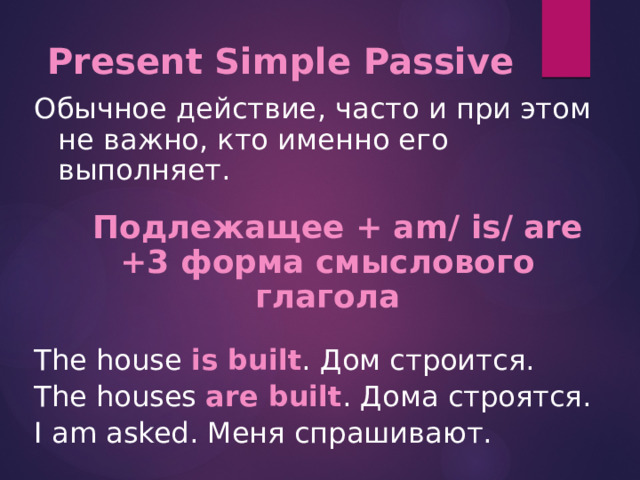 Present Simple Passive

Обычное действие, часто и при этом не важно, кто именно его выполняет.

Подлежащее + am/ is/ are +3 форма смыслового глагола

The house is built. Дом строится.
The houses are built. Дома строятся.
I am asked. Меня спрашивают.